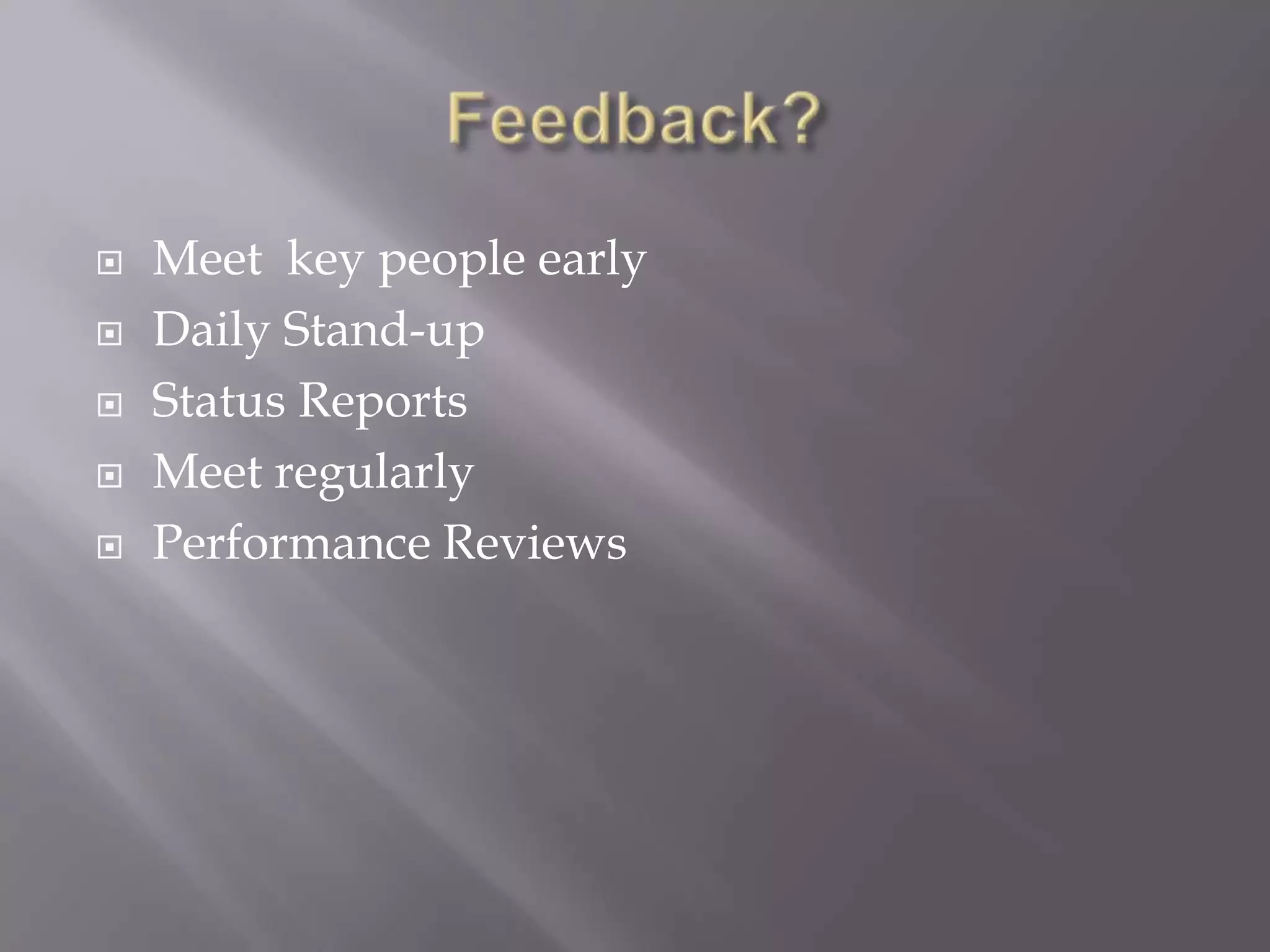 Feedback?

- Meet key people early
- Daily Stand-up
- Status Reports
- Meet regularly
- Performance Reviews